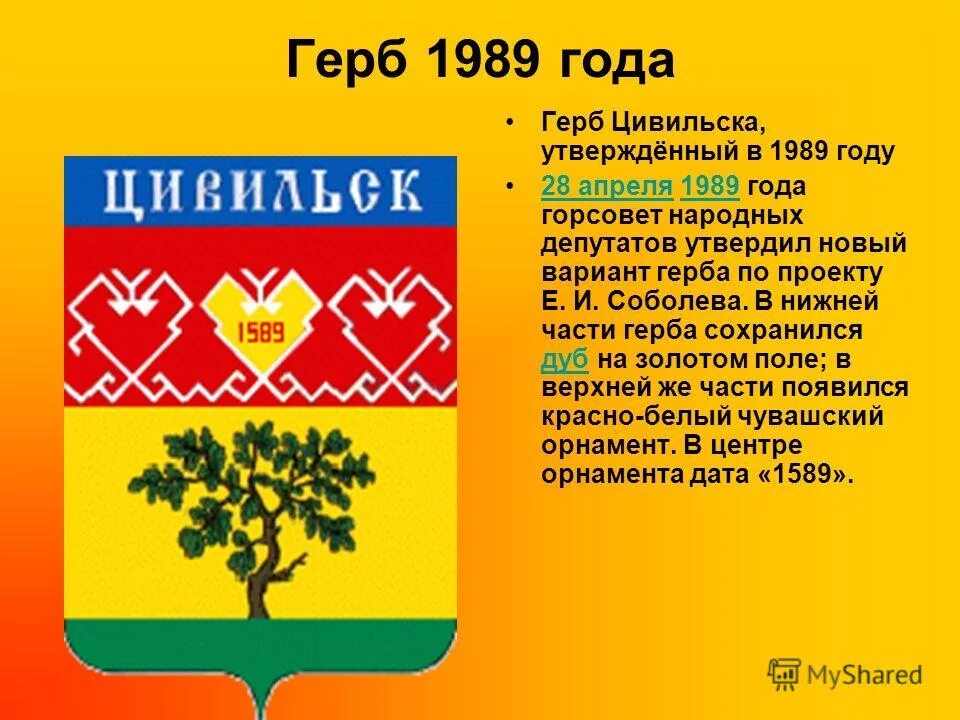 Герб 1989 года

ЦИВИЛЬСК

1589

• Герб Цивильска, утверждённый в 1989 году

• 28 апреля 1989 года горсовет народных депутатов утвердил новый вариант герба по проекту Е. И. Соболева. В нижней части герба сохранился дуб на золотом поле; в верхней же части появился красно-белый чувашский орнамент. В центре орнамента дата «1589».

MyShared